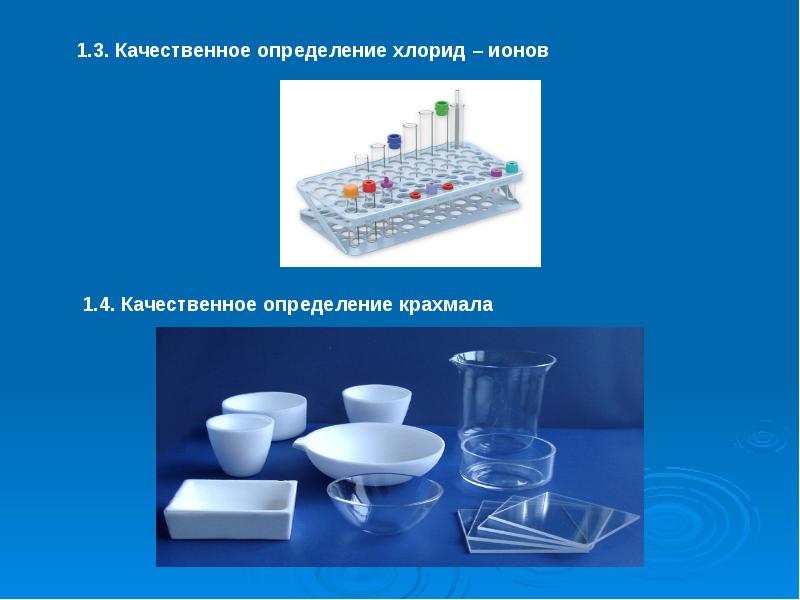 1.3. Качественное определение хлорид – ионов

1.4. Качественное определение крахмала